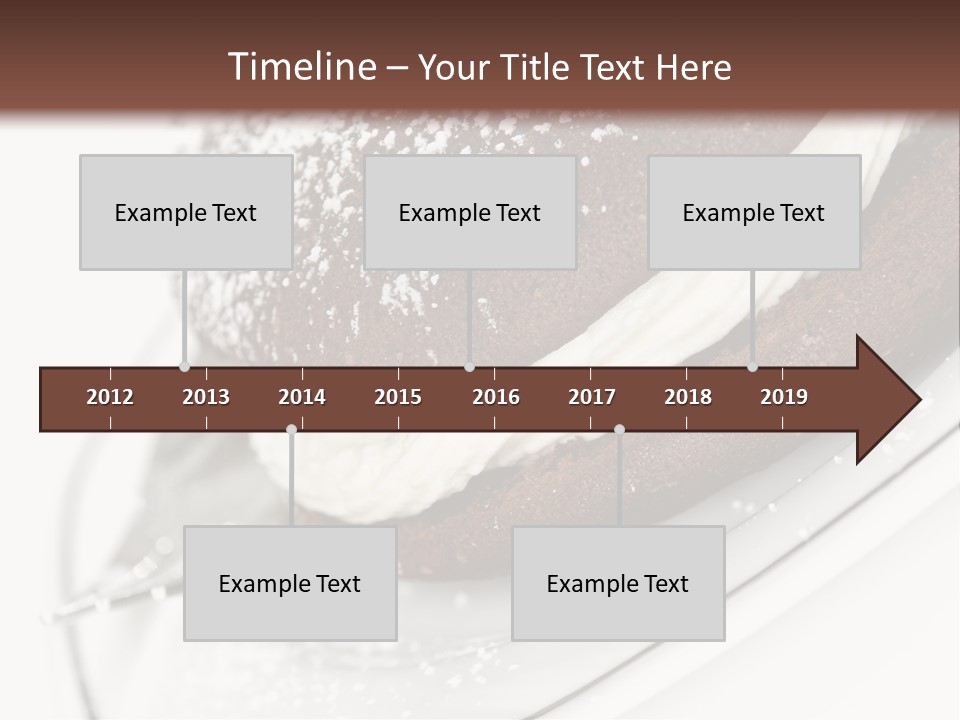 Timeline – Your Title Text Here

Example Text

Example Text

Example Text

2012 2013 2014 2015 2016 2017 2018 2019

Example Text

Example Text